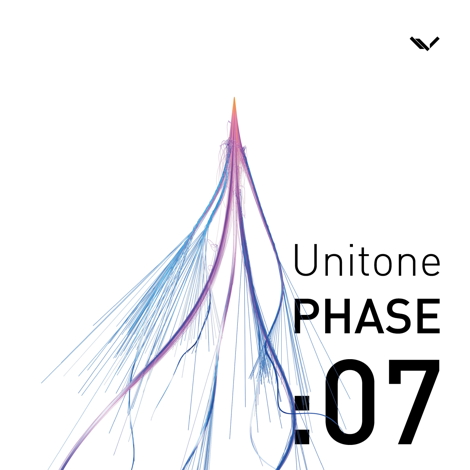 Unitone
PHASE
:07